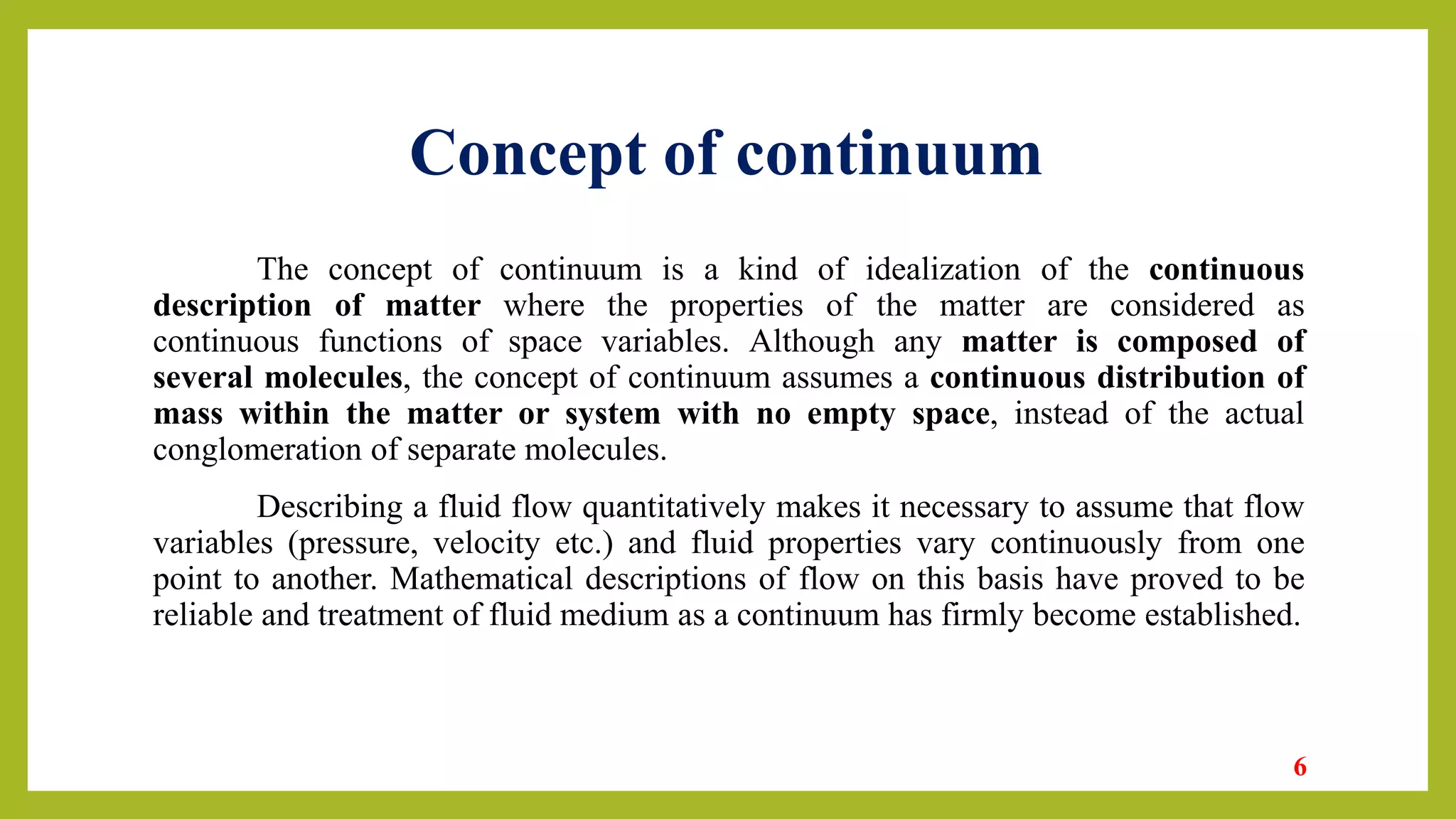 Concept of continuum

The concept of continuum is a kind of idealization of the continuous description of matter where the properties of the matter are considered as continuous functions of space variables. Although any matter is composed of several molecules, the concept of continuum assumes a continuous distribution of mass within the matter or system with no empty space, instead of the actual conglomeration of separate molecules.

Describing a fluid flow quantitatively makes it necessary to assume that flow variables (pressure, velocity etc.) and fluid properties vary continuously from one point to another. Mathematical descriptions of flow on this basis have proved to be reliable and treatment of fluid medium as a continuum has firmly become established.

6